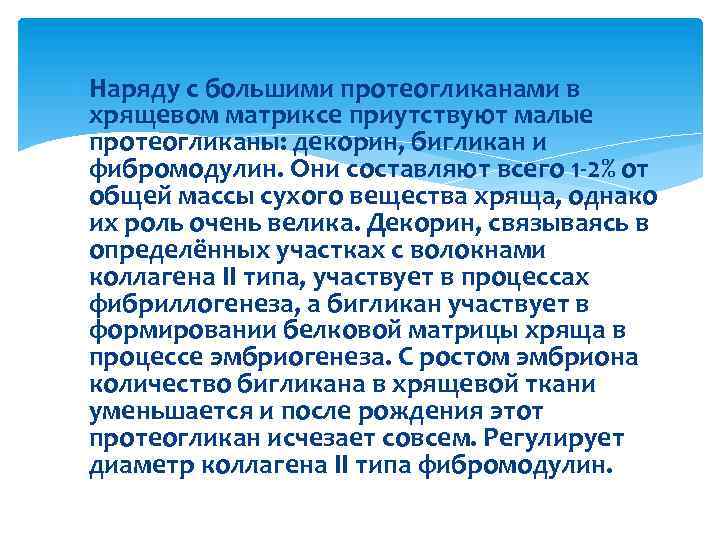 Наряду с большими протеогликанами в хрящевом матриксе приутствуют малые протеогликаны: декорин, бигликан и фибромодулин. Они составляют всего 1-2% от общей массы сухого вещества хряща, однако их роль очень велика. Декорин, связываясь в определённых участках с волокнами коллагена II типа, участвует в процессах фибриллогенеза, а бигликан участвует в формировании белковой матрицы хряща в процессе эмбриогенеза. С ростом эмбриона количество бигликана в хрящевой ткани уменьшается и после рождения этот протеогликан исчезает совсем. Регулирует диаметр коллагена II типа фибромодулин.